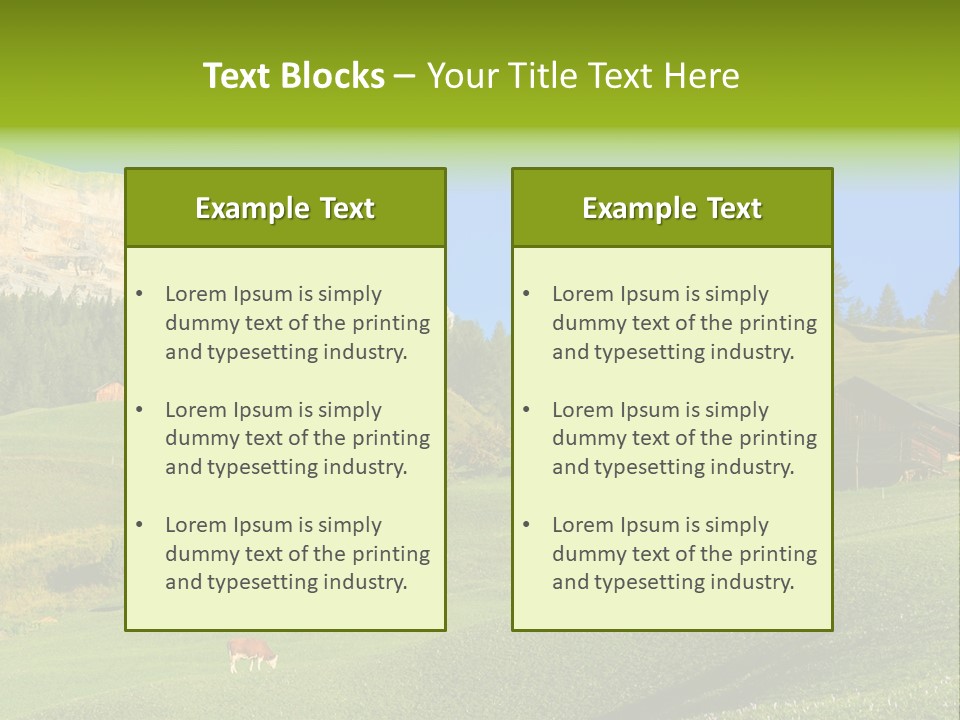 Text Blocks – Your Title Text Here

Example Text

• Lorem Ipsum is simply dummy text of the printing and typesetting industry.

• Lorem Ipsum is simply dummy text of the printing and typesetting industry.

• Lorem Ipsum is simply dummy text of the printing and typesetting industry.

Example Text

• Lorem Ipsum is simply dummy text of the printing and typesetting industry.

• Lorem Ipsum is simply dummy text of the printing and typesetting industry.

• Lorem Ipsum is simply dummy text of the printing and typesetting industry.